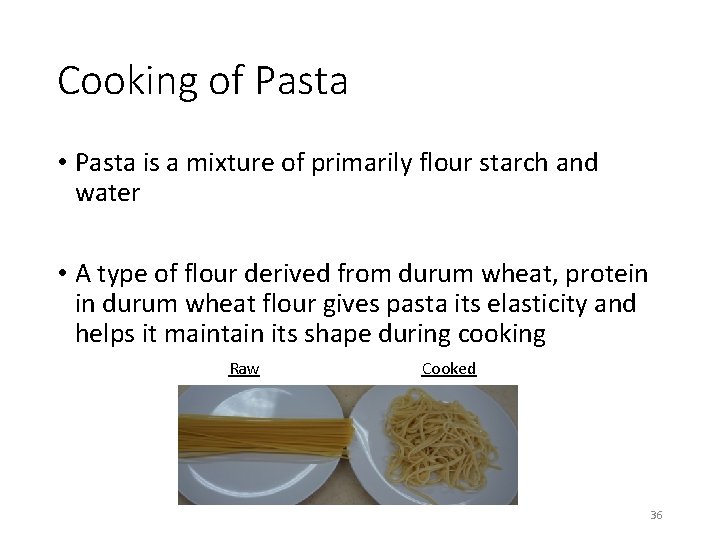 Cooking of Pasta

• Pasta is a mixture of primarily flour starch and water

• A type of flour derived from durum wheat, protein in durum wheat flour gives pasta its elasticity and helps it maintain its shape during cooking

Raw

Cooked

36